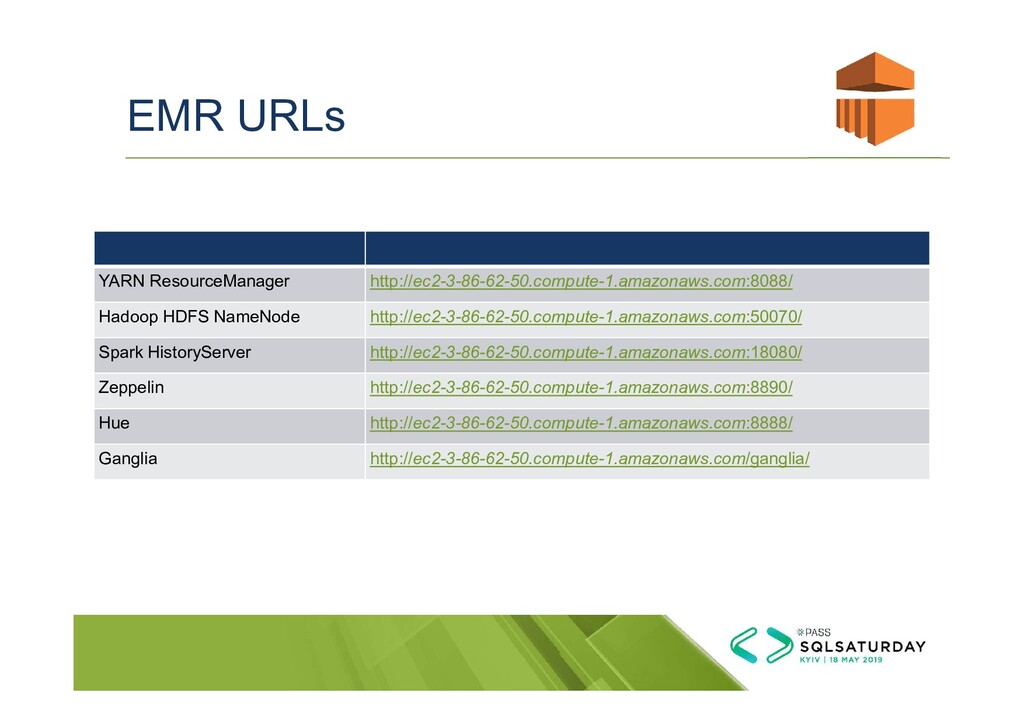 EMR URLs

| | |
|---|---|
| YARN ResourceManager | http://ec2-3-86-62-50.compute-1.amazonaws.com:8088/ |
| Hadoop HDFS NameNode | http://ec2-3-86-62-50.compute-1.amazonaws.com:50070/ |
| Spark HistoryServer | http://ec2-3-86-62-50.compute-1.amazonaws.com:18080/ |
| Zeppelin | http://ec2-3-86-62-50.compute-1.amazonaws.com:8890/ |
| Hue | http://ec2-3-86-62-50.compute-1.amazonaws.com:8888/ |
| Ganglia | http://ec2-3-86-62-50.compute-1.amazonaws.com/ganglia/ |

PASS
SQLSATURDAY
KYIV | 18 MAY 2019